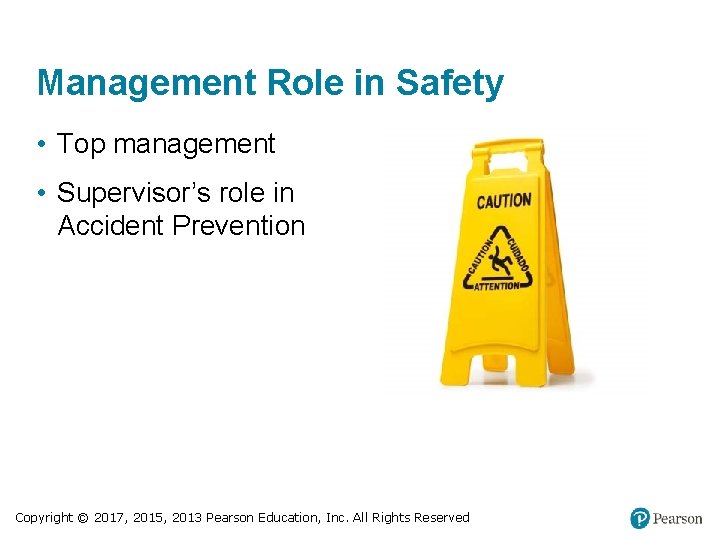 Management Role in Safety

• Top management

• Supervisor's role in Accident Prevention

CAUTION

CAUTION CUIDADO ATTENTION

Copyright © 2017, 2015, 2013 Pearson Education, Inc. All Rights Reserved

Pearson